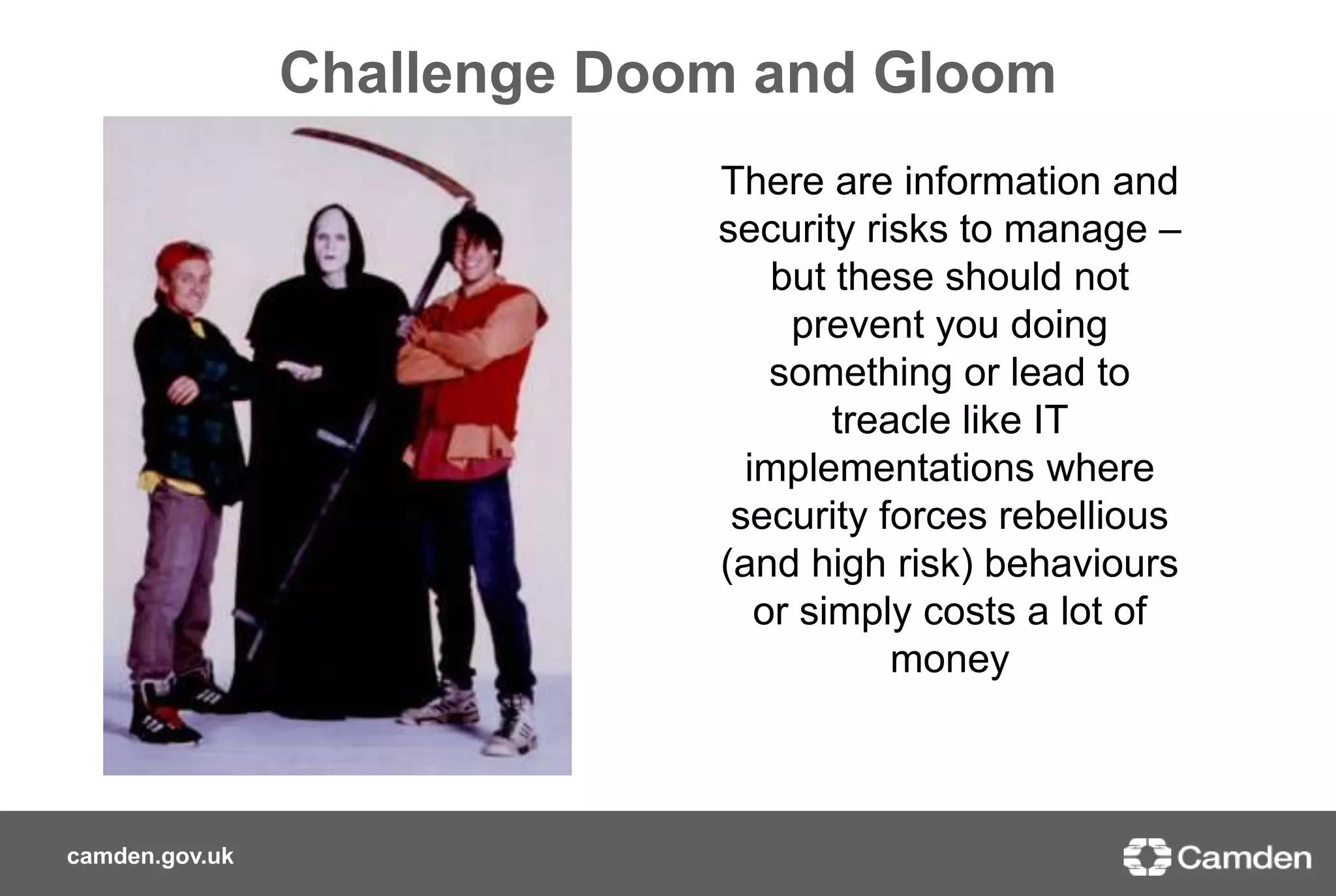 Challenge Doom and Gloom

There are information and security risks to manage – but these should not prevent you doing something or lead to treacle like IT implementations where security forces rebellious (and high risk) behaviours or simply costs a lot of money

camden.gov.uk

Camden